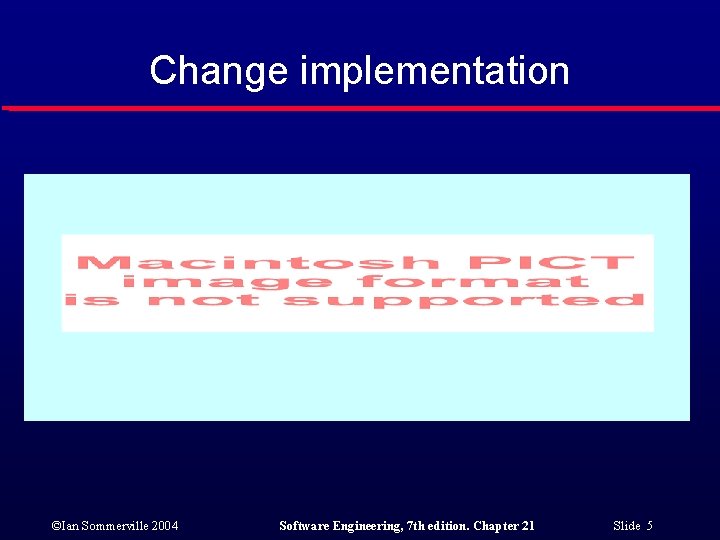 Change implementation

Macintosh PICT image format is not supported

©Ian Sommerville 2004

Software Engineering, 7th edition. Chapter 21

Slide 5